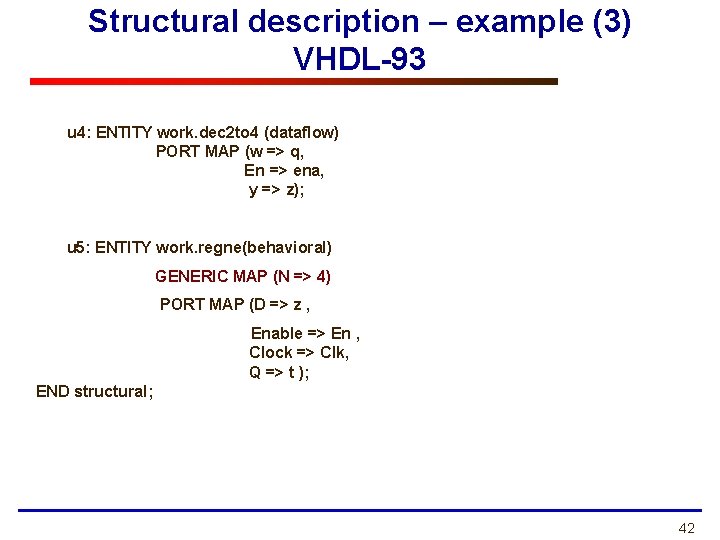 Structural description – example (3)
VHDL-93

u4: ENTITY work.dec2to4 (dataflow)
PORT MAP (w => q,
En => ena,
y => z);

u5: ENTITY work.regne(behavioral)
GENERIC MAP (N => 4)
PORT MAP (D => z ,
Enable => En ,
Clock => Clk,
Q => t );
END structural;

42